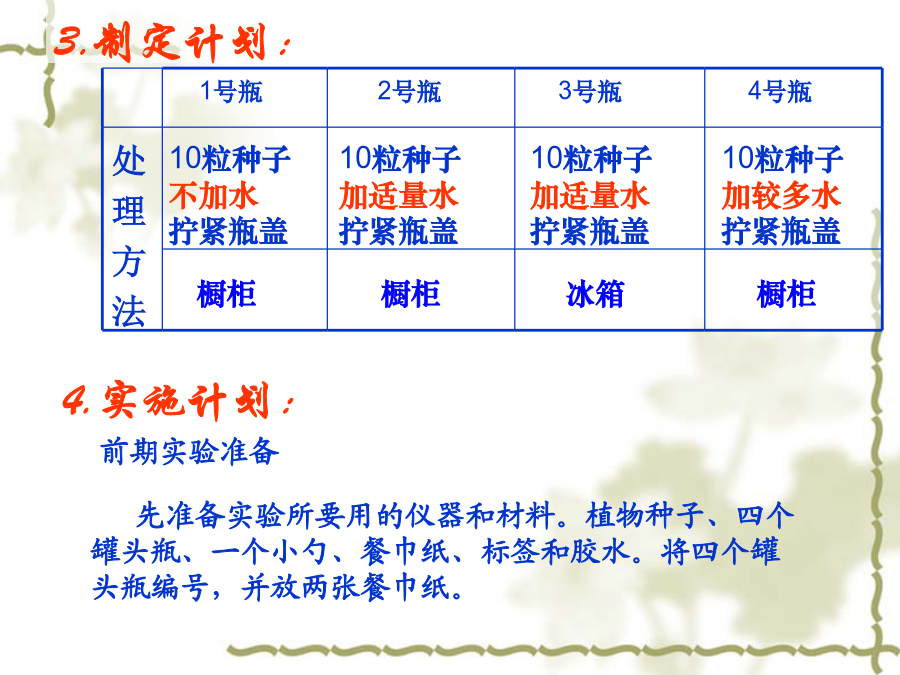 3.制定计划：

| | 1号瓶 | 2号瓶 | 3号瓶 | 4号瓶 |
|---|---|---|---|---|
| 处理方法 | 10粒种子 不加水 拧紧瓶盖 | 10粒种子 加适量水 拧紧瓶盖 | 10粒种子 加适量水 拧紧瓶盖 | 10粒种子 加较多水 拧紧瓶盖 |
| | 橱柜 | 橱柜 | 冰箱 | 橱柜 |

4.实施计划：

前期实验准备

先准备实验所要用的仪器和材料。植物种子、四个罐头瓶、一个小勺、餐巾纸、标签和胶水。将四个罐头瓶编号，并放两张餐巾纸。